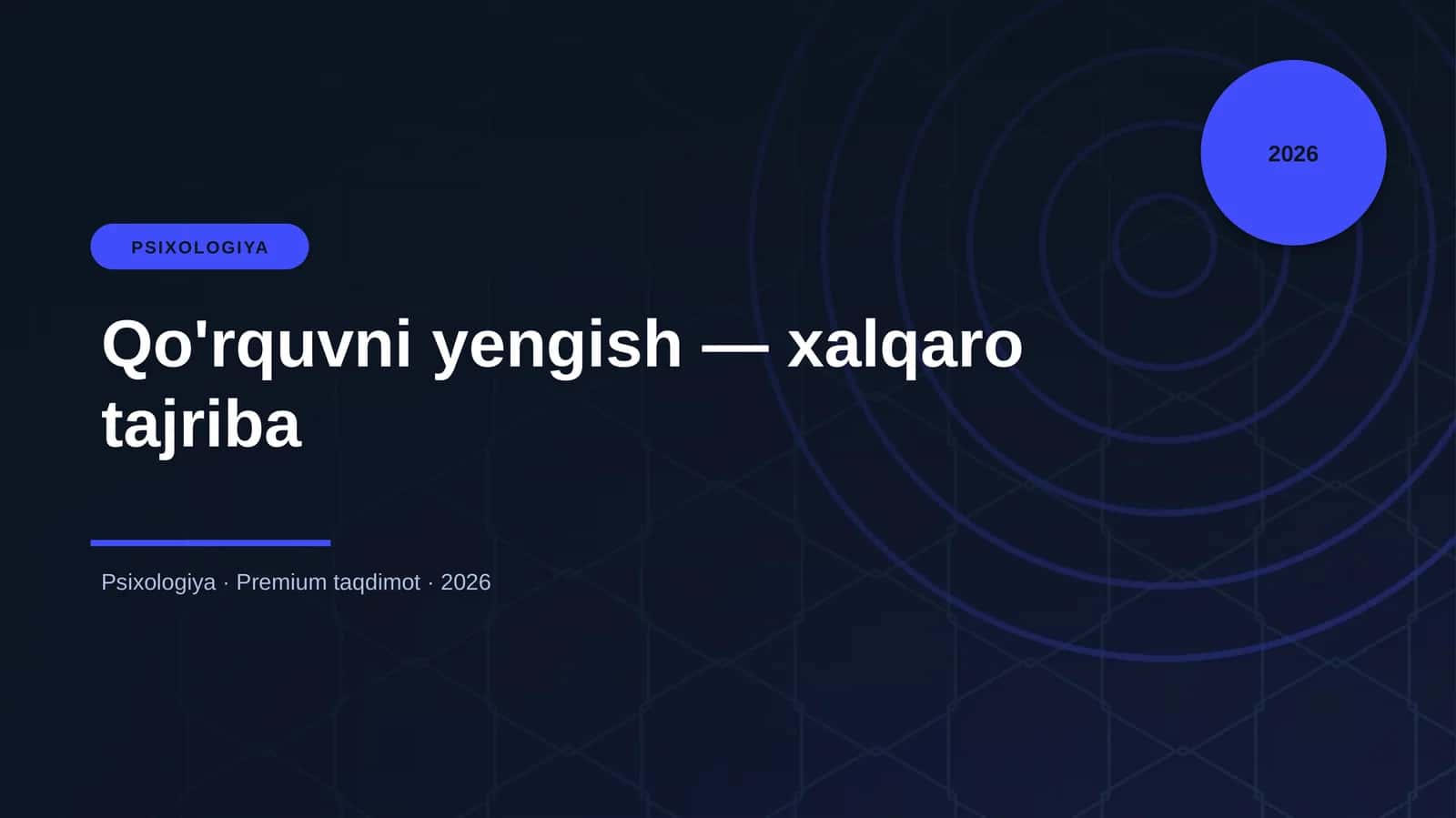 2026

PSIXOLOGIYA

Qo'rquvni yengish — xalqaro tajriba

Psixologiya · Premium taqdimot · 2026